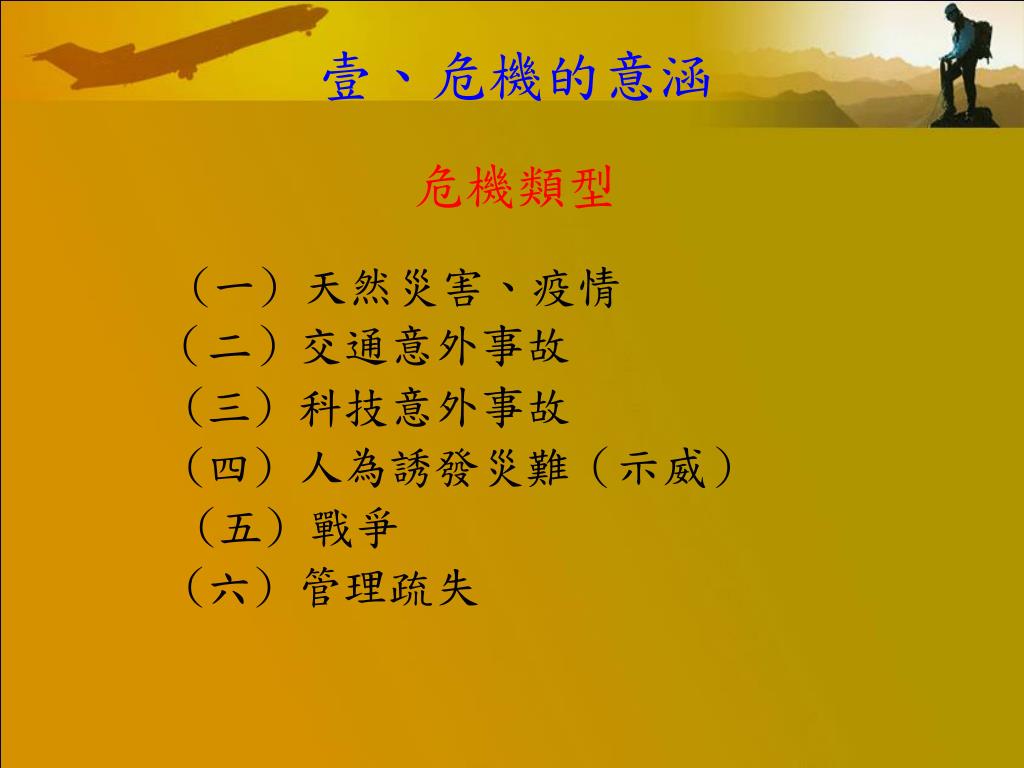 壹、危機的意涵

危機類型

（一）天然災害、疫情
（二）交通意外事故
（三）科技意外事故
（四）人為誘發災難（示威）
（五）戰爭
（六）管理疏失